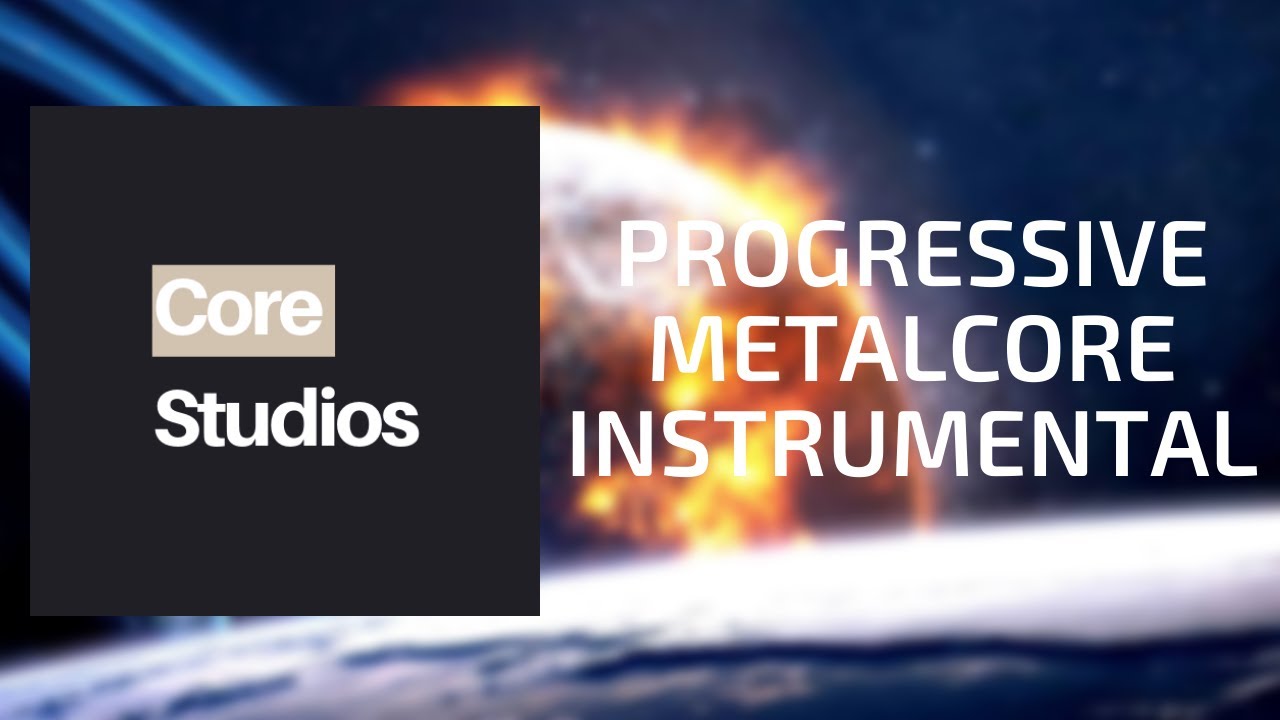 Core
Studios

PROGRESSIVE
METALCORE
INSTRUMENTAL